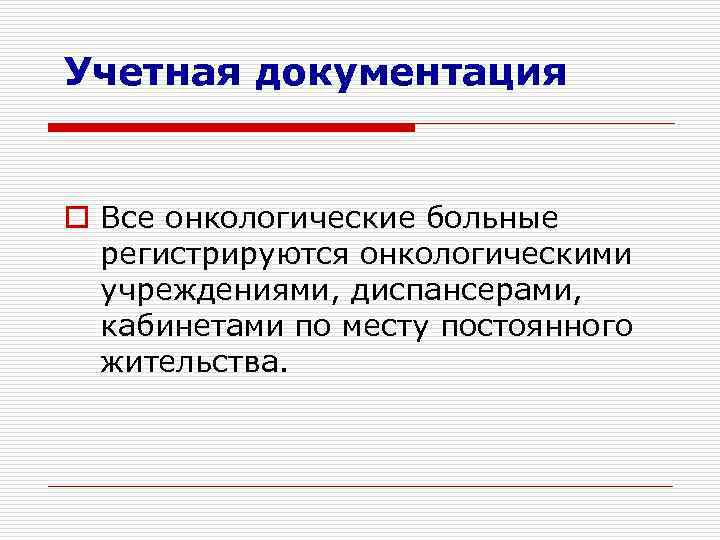 Учетная документация

Все онкологические больные регистрируются онкологическими учреждениями, диспансерами, кабинетами по месту постоянного жительства.